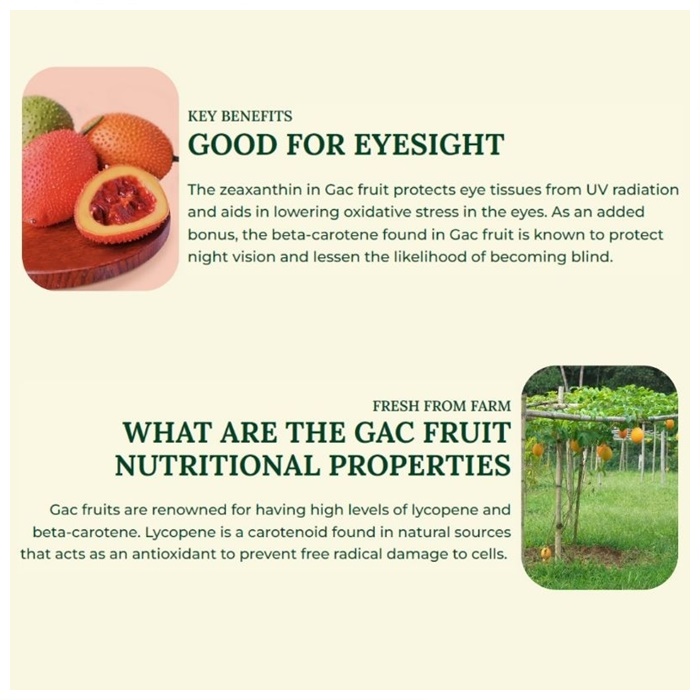 KEY BENEFITS
GOOD FOR EYESIGHT

The zeaxanthin in Gac fruit protects eye tissues from UV radiation and aids in lowering oxidative stress in the eyes. As an added bonus, the beta-carotene found in Gac fruit is known to protect night vision and lessen the likelihood of becoming blind.

FRESH FROM FARM
WHAT ARE THE GAC FRUIT NUTRITIONAL PROPERTIES

Gac fruits are renowned for having high levels of lycopene and beta-carotene. Lycopene is a carotenoid found in natural sources that acts as an antioxidant to prevent free radical damage to cells.